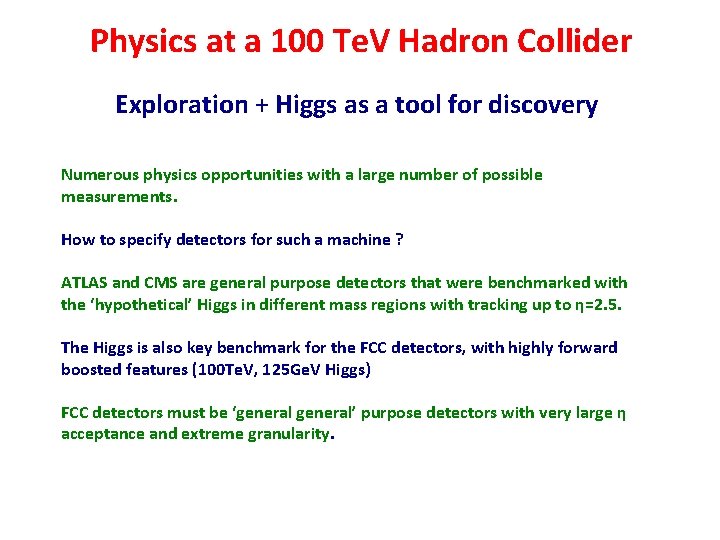 Physics at a 100 TeV Hadron Collider

Exploration + Higgs as a tool for discovery

Numerous physics opportunities with a large number of possible measurements.

How to specify detectors for such a machine ?

ATLAS and CMS are general purpose detectors that were benchmarked with the ‘hypothetical’ Higgs in different mass regions with tracking up to η=2.5.

The Higgs is also key benchmark for the FCC detectors, with highly forward boosted features (100TeV, 125GeV Higgs)

FCC detectors must be ‘general general’ purpose detectors with very large η acceptance and extreme granularity.